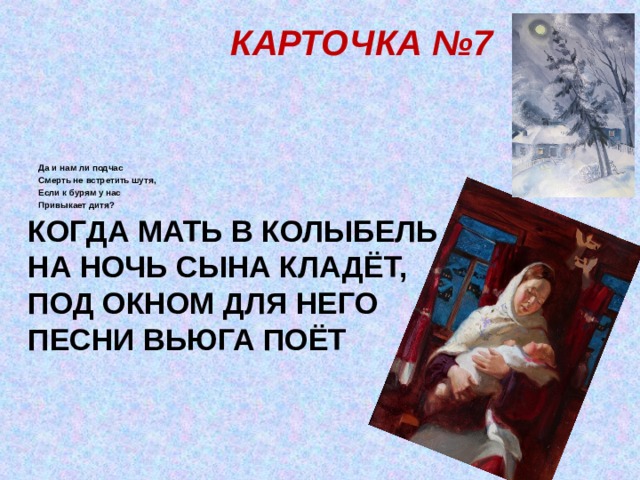 КАРТОЧКА №7

Да и нам ли подчас
Смерть не встретить шутя,
Если к бурям у нас
Привыкает дитя?

КОГДА МАТЬ В КОЛЫБЕЛЬ
НА НОЧЬ СЫНА КЛАДЁТ,
ПОД ОКНОМ ДЛЯ НЕГО
ПЕСНИ ВЬЮГА ПОЁТ